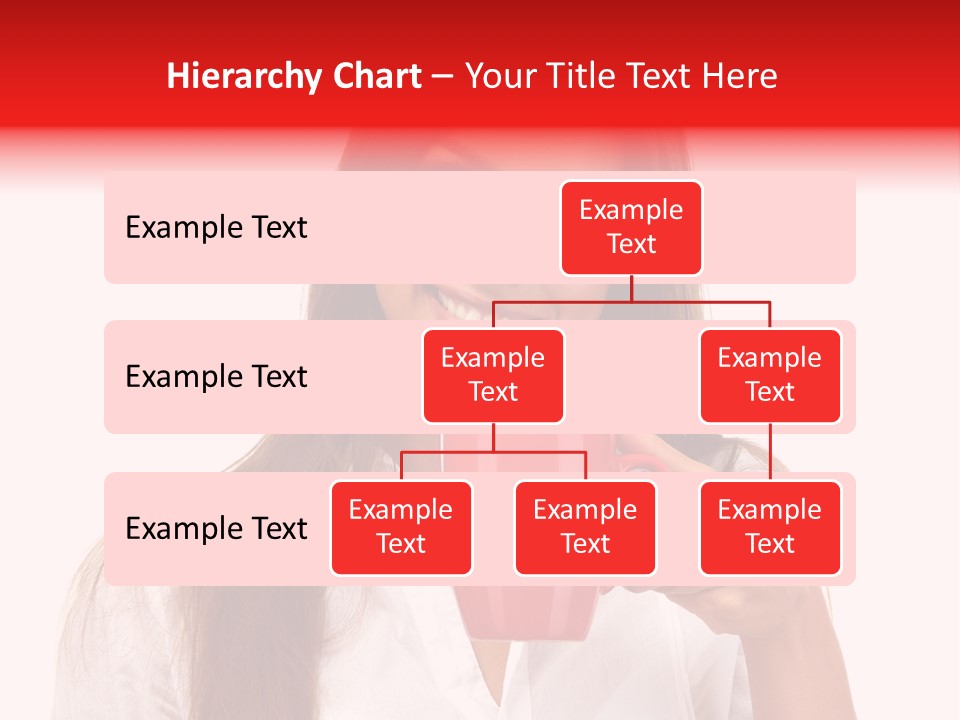 Hierarchy Chart – Your Title Text Here

Example Text

Example Text

Example Text

Example Text

Example Text

Example Text

Example Text

Example Text

Example Text